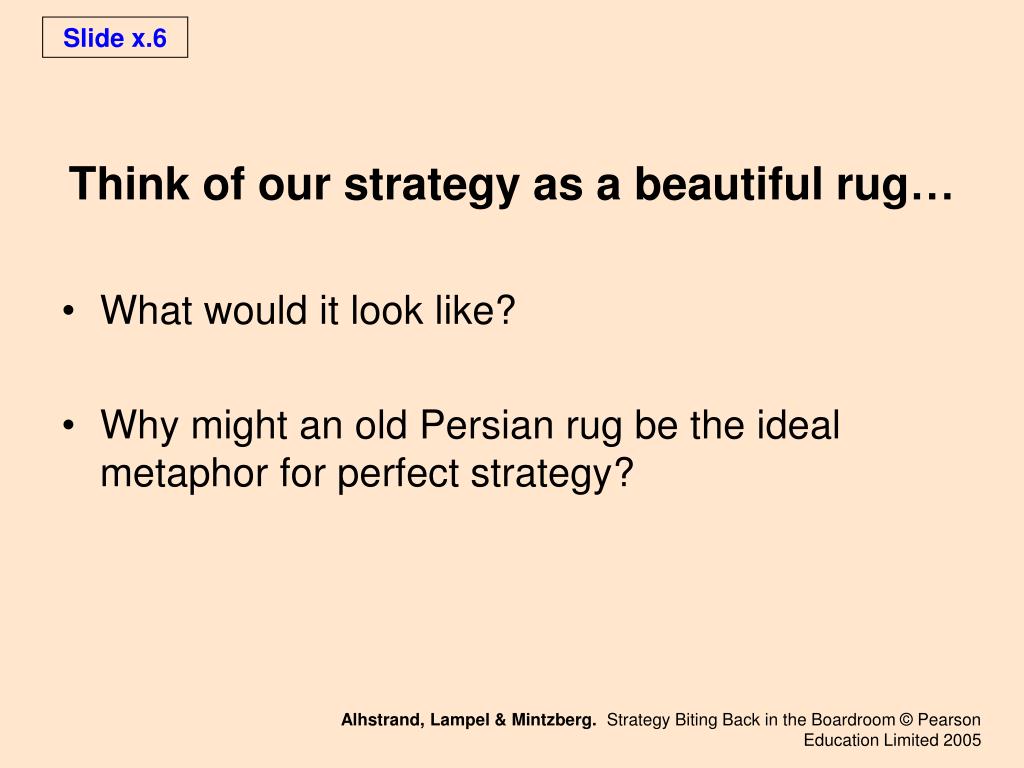 Slide x.6

Think of our strategy as a beautiful rug…

• What would it look like?

• Why might an old Persian rug be the ideal metaphor for perfect strategy?

Alhstrand, Lampel & Mintzberg. Strategy Biting Back in the Boardroom © Pearson Education Limited 2005